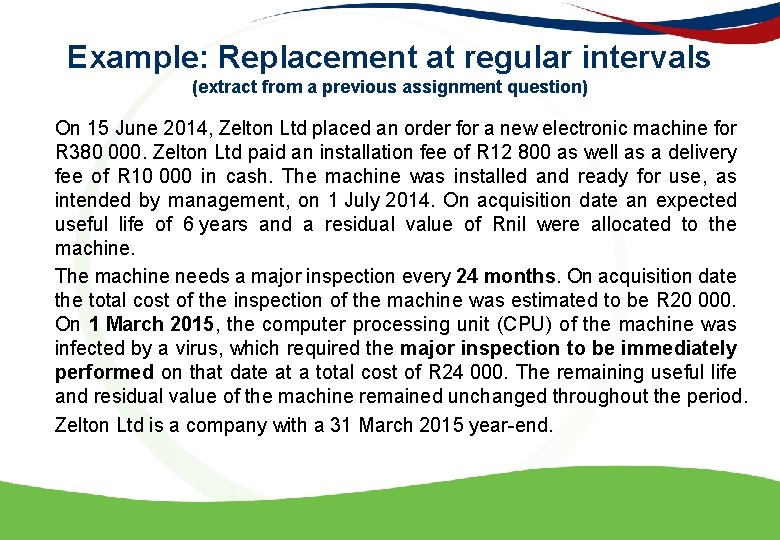 Example: Replacement at regular intervals
(extract from a previous assignment question)

On 15 June 2014, Zelton Ltd placed an order for a new electronic machine for R380 000. Zelton Ltd paid an installation fee of R12 800 as well as a delivery fee of R10 000 in cash. The machine was installed and ready for use, as intended by management, on 1 July 2014. On acquisition date an expected useful life of 6 years and a residual value of Rnil were allocated to the machine.

The machine needs a major inspection every 24 months. On acquisition date the total cost of the inspection of the machine was estimated to be R20 000. On 1 March 2015, the computer processing unit (CPU) of the machine was infected by a virus, which required the major inspection to be immediately performed on that date at a total cost of R24 000. The remaining useful life and residual value of the machine remained unchanged throughout the period.

Zelton Ltd is a company with a 31 March 2015 year-end.